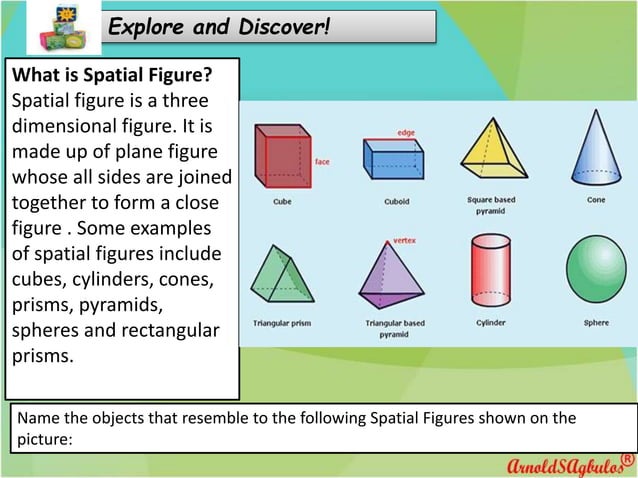 Explore and Discover!

What is Spatial Figure?
Spatial figure is a three dimensional figure. It is made up of plane figure whose all sides are joined together to form a close figure . Some examples of spatial figures include cubes, cylinders, cones, prisms, pyramids, spheres and rectangular prisms.

face
Cube
edge
Cuboid
Square based pyramid
Cone
Triangular prism
vertex
Triangular based pyramid
Cylinder
Sphere

Name the objects that resemble to the following Spatial Figures shown on the picture:

ArnoldSAgbulos®